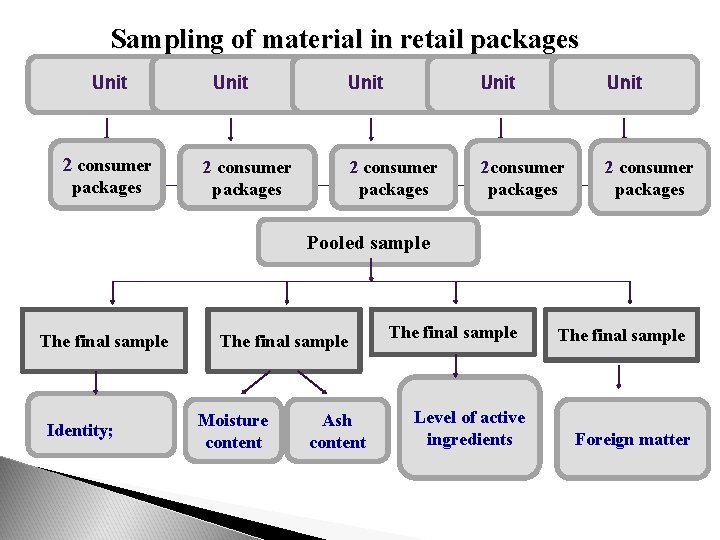 Sampling of material in retail packages

Unit

Unit

Unit

Unit

Unit

2 consumer packages

2 consumer packages

2 consumer packages

2consumer packages

2 consumer packages

Pooled sample

The final sample

The final sample

The final sample

The final sample

Identity;

Moisture content

Ash content

Level of active ingredients

Foreign matter